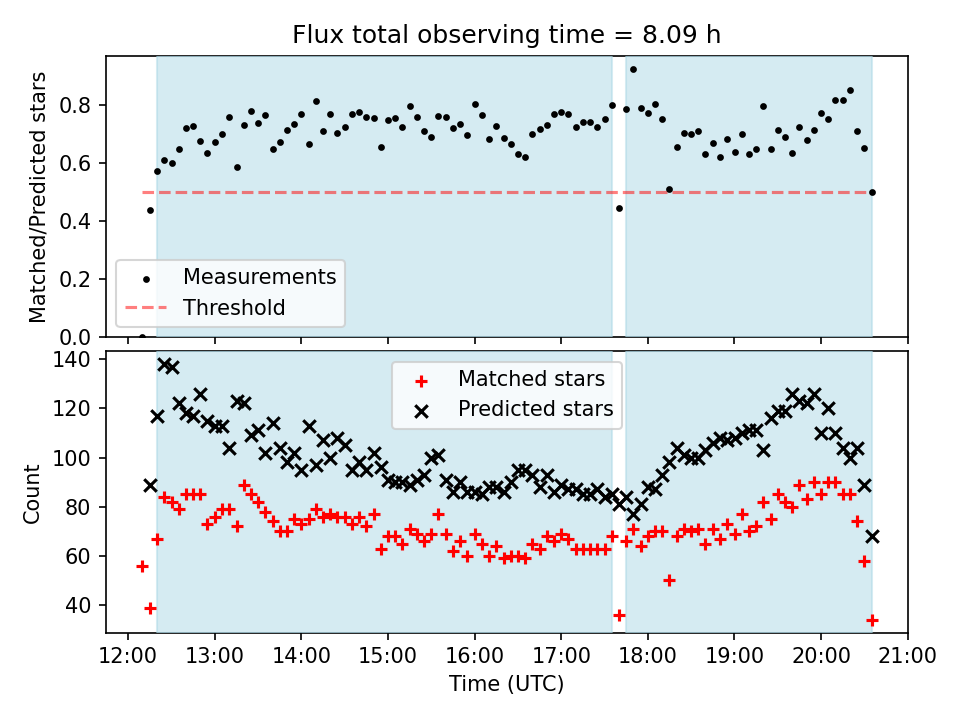 Flux total observing time = 8.09 h

Matched/Predicted stars
0.8
0.6
0.4
0.2
0.0

Measurements
Threshold

Count
140
120
100
80
60
40

Matched stars
Predicted stars

12:00 13:00 14:00 15:00 16:00 17:00 18:00 19:00 20:00 21:00
Time (UTC)